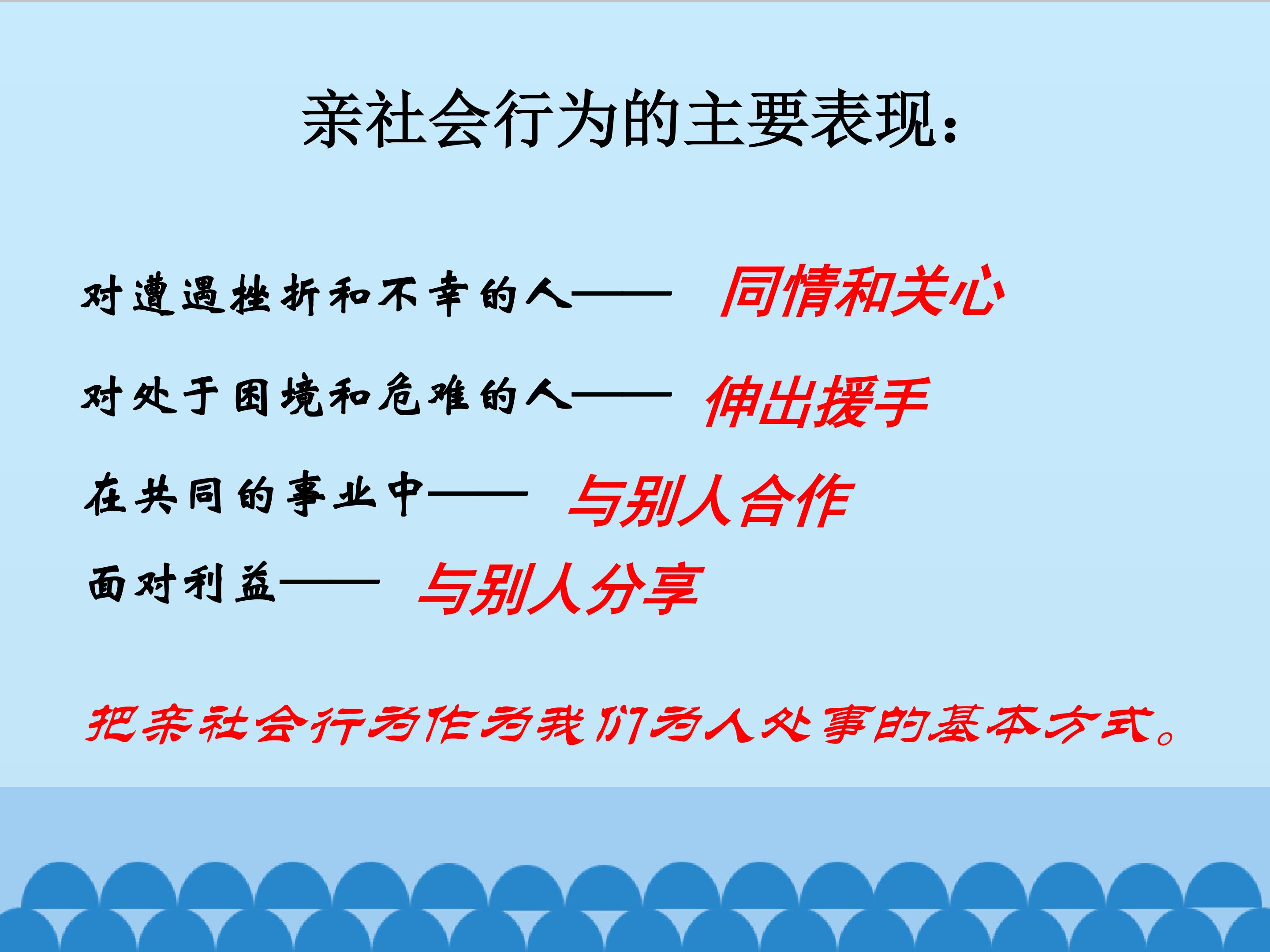 亲社会行为的主要表现：

对遭遇挫折和不幸的人—— 同情和关心

对处于困境和危难的人—— 伸出援手

在共同的事业中—— 与别人合作

面对利益—— 与别人分享

把亲社会行为作为我们为人处事的基本方式。